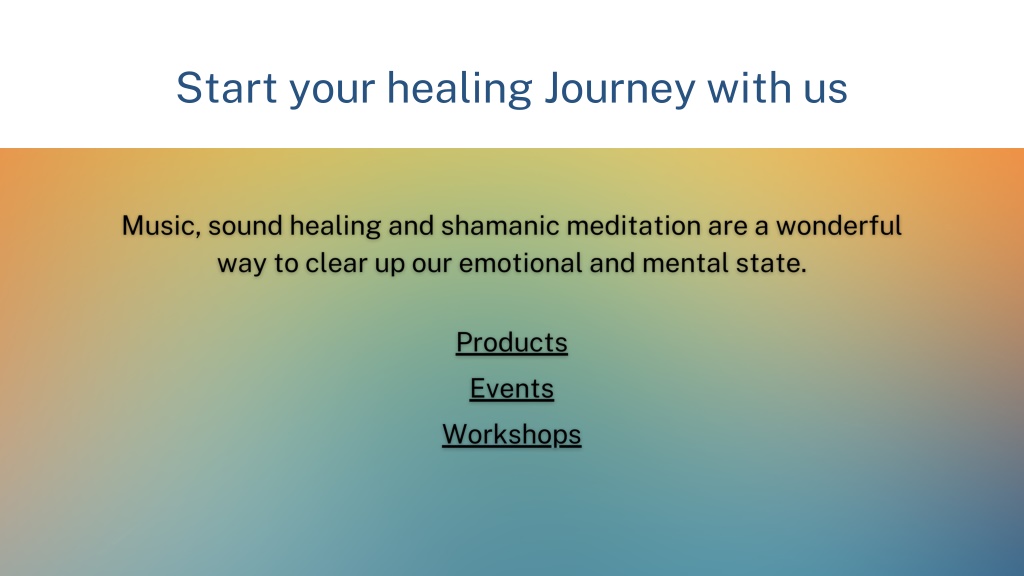 Start your healing Journey with us

Music, sound healing and shamanic meditation are a wonderful way to clear up our emotional and mental state.

Products

Events

Workshops